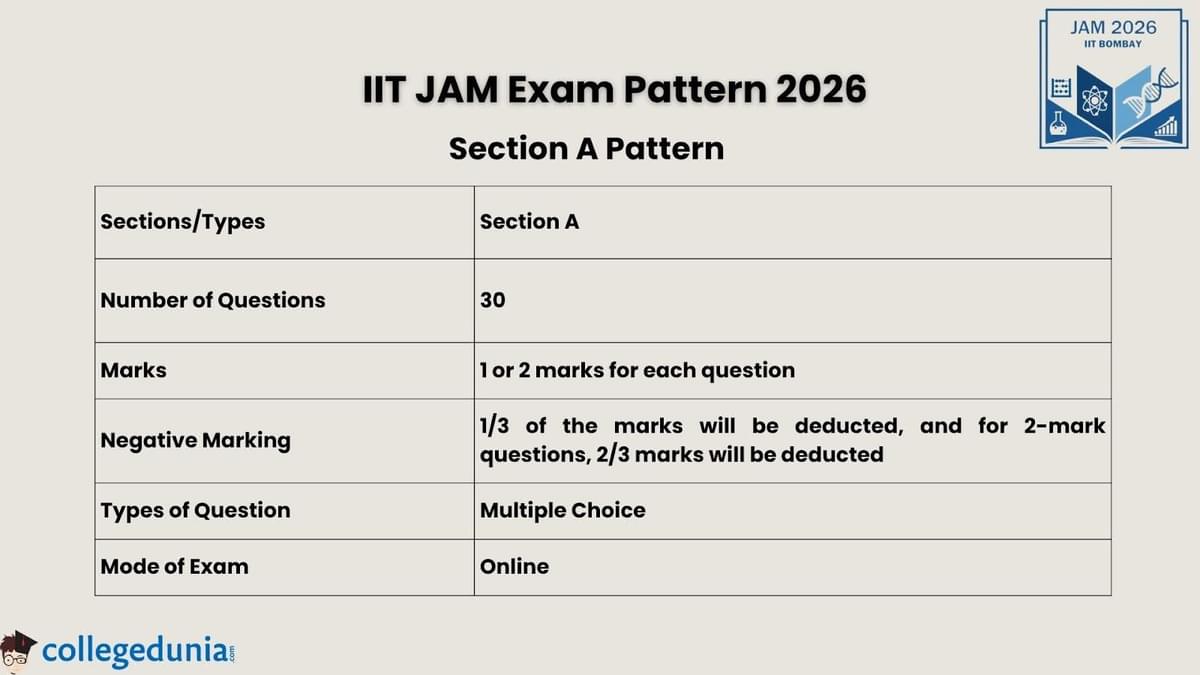 JAM 2026
IIT BOMBAY

IIT JAM Exam Pattern 2026

Section A Pattern

| Sections/Types | Section A |
|---|---|
| Number of Questions | 30 |
| Marks | 1 or 2 marks for each question |
| Negative Marking | 1/3 of the marks will be deducted, and for 2-mark questions, 2/3 marks will be deducted |
| Types of Question | Multiple Choice |
| Mode of Exam | Online |

collegedunia.com